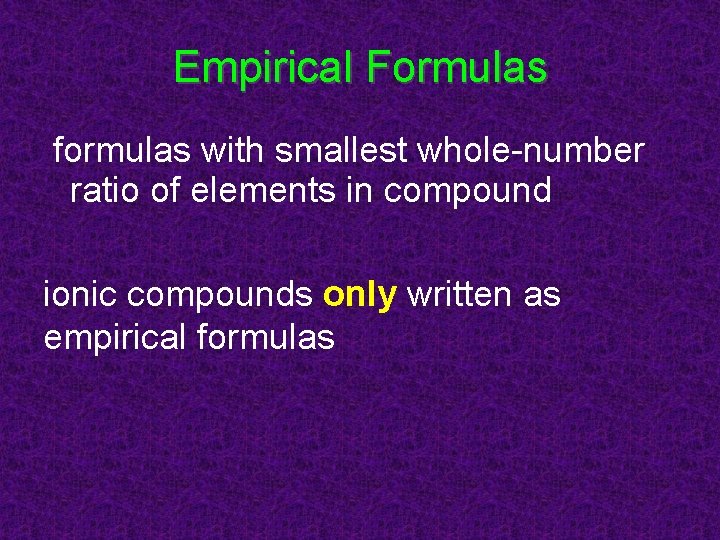 Empirical Formulas

formulas with smallest whole-number ratio of elements in compound

ionic compounds only written as empirical formulas